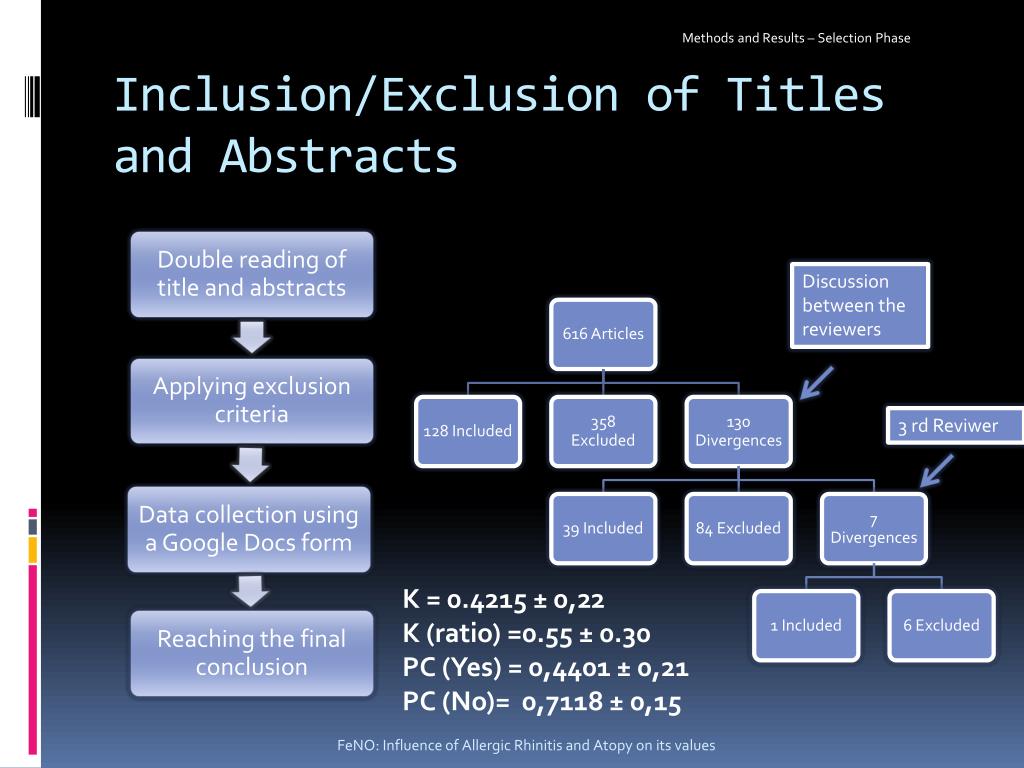 Methods and Results – Selection Phase

Inclusion/Exclusion of Titles and Abstracts

Double reading of title and abstracts

Applying exclusion criteria

Data collection using a Google Docs form

Reaching the final conclusion

Discussion between the reviewers

616 Articles

128 Included

358 Excluded

130 Divergences

3 rd Reviwer

39 Included

84 Excluded

7 Divergences

1 Included

6 Excluded

K = 0.4215 ± 0,22
K (ratio) =0.55 ± 0.30
PC (Yes) = 0,4401 ± 0,21
PC (No)= 0,7118 ± 0,15

FeNO: Influence of Allergic Rhinitis and Atopy on its values